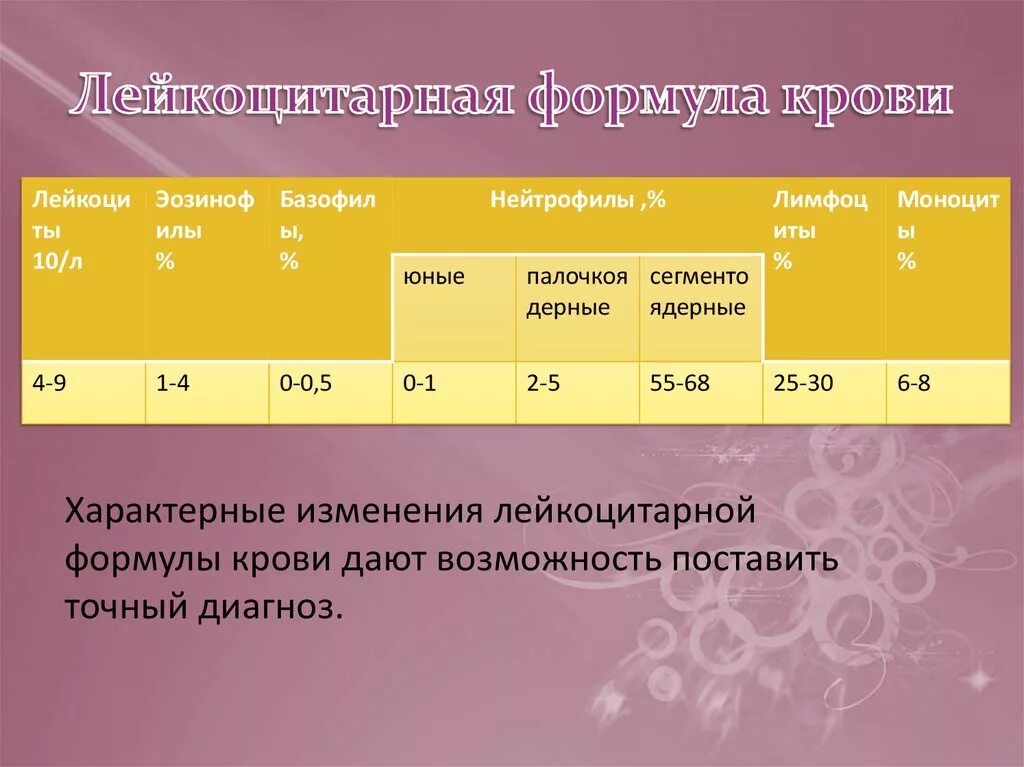 Лейкоцитарная формула крови

| Лейкоциты 10/л | Эозинофилы % | Базофилы, % | Нейтрофилы ,% юные | Нейтрофилы ,% палочкоядерные | Нейтрофилы ,% сегментоядерные | Лимфоциты % | Моноциты % |
|---|---|---|---|---|---|---|---|
| 4-9 | 1-4 | 0-0,5 | 0-1 | 2-5 | 55-68 | 25-30 | 6-8 |

Характерные изменения лейкоцитарной формулы крови дают возможность поставить точный диагноз.